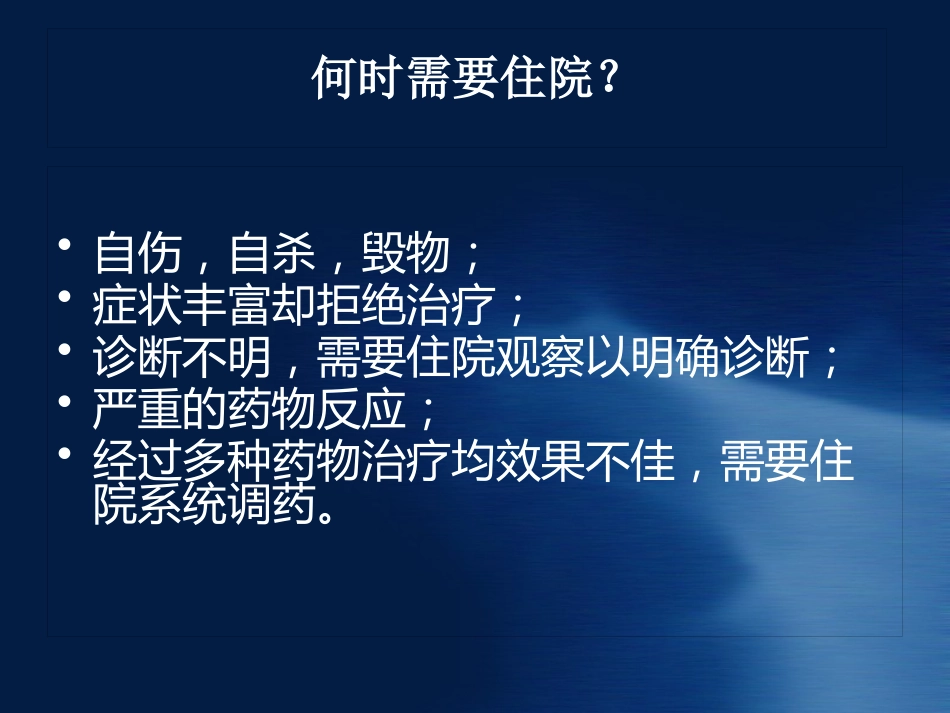 何时需要住院？

• 自伤，自杀，毁物；
• 症状丰富却拒绝治疗；
• 诊断不明，需要住院观察以明确诊断；
• 严重的药物反应；
• 经过多种药物治疗均效果不佳，需要住院系统调药。